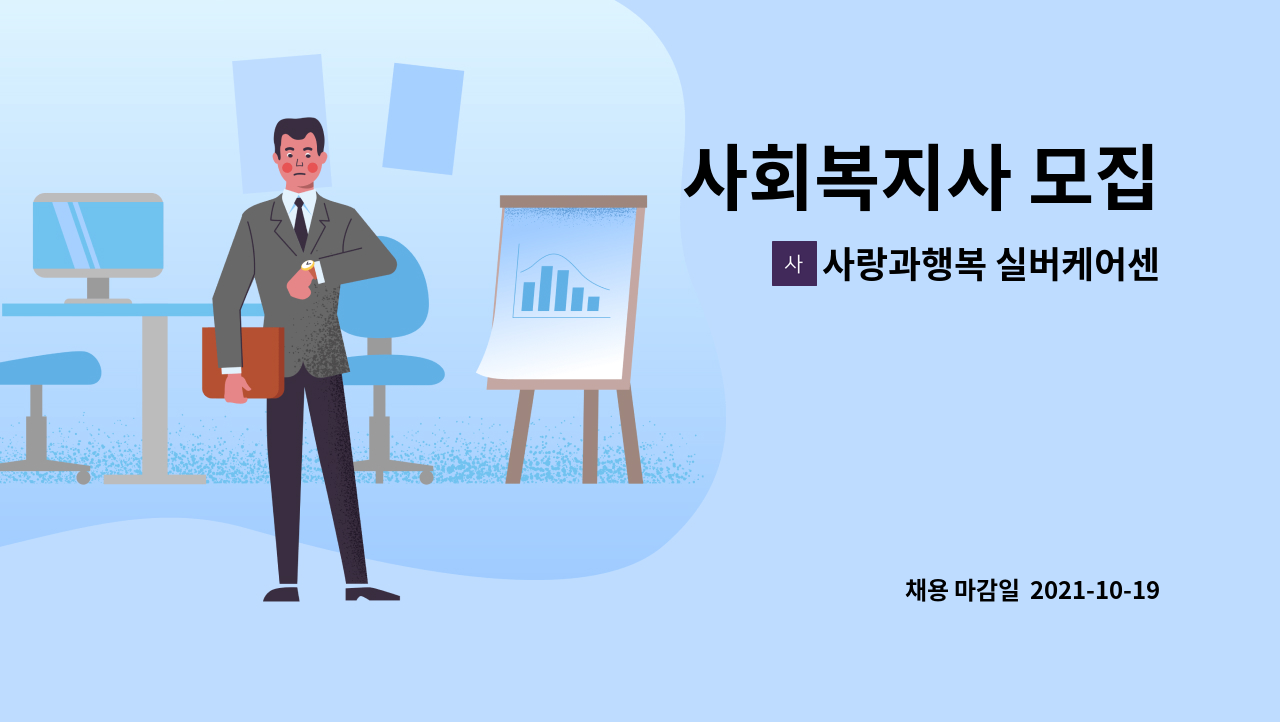 사회복지사 모집

사 사랑과행복 실버케어센

채용 마감일 2021-10-19